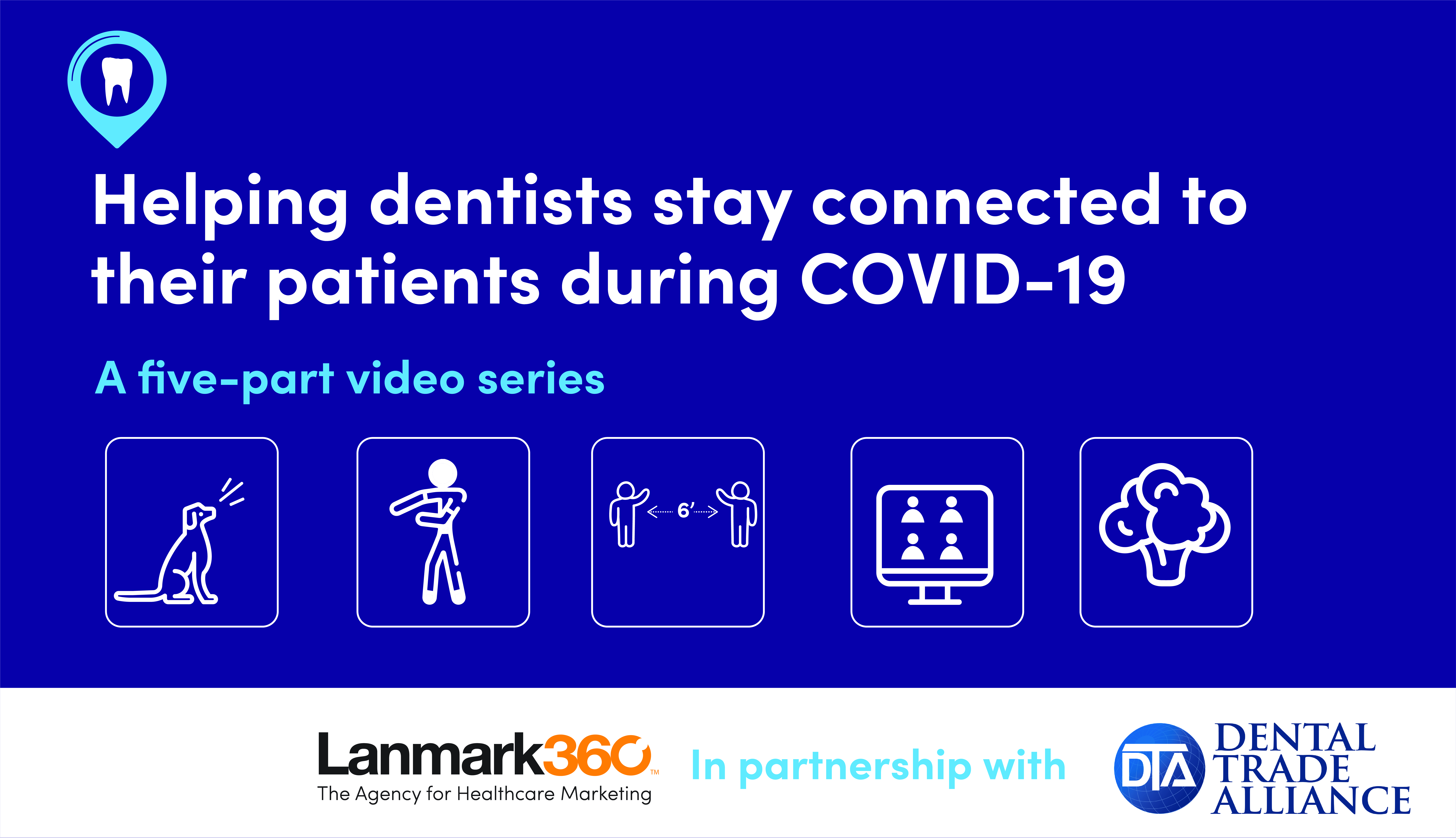 Helping dentists stay connected to their patients during COVID-19

A five-part video series

6'

Lanmark360™
The Agency for Healthcare Marketing

In partnership with

DTA
DENTAL
TRADE
ALLIANCE